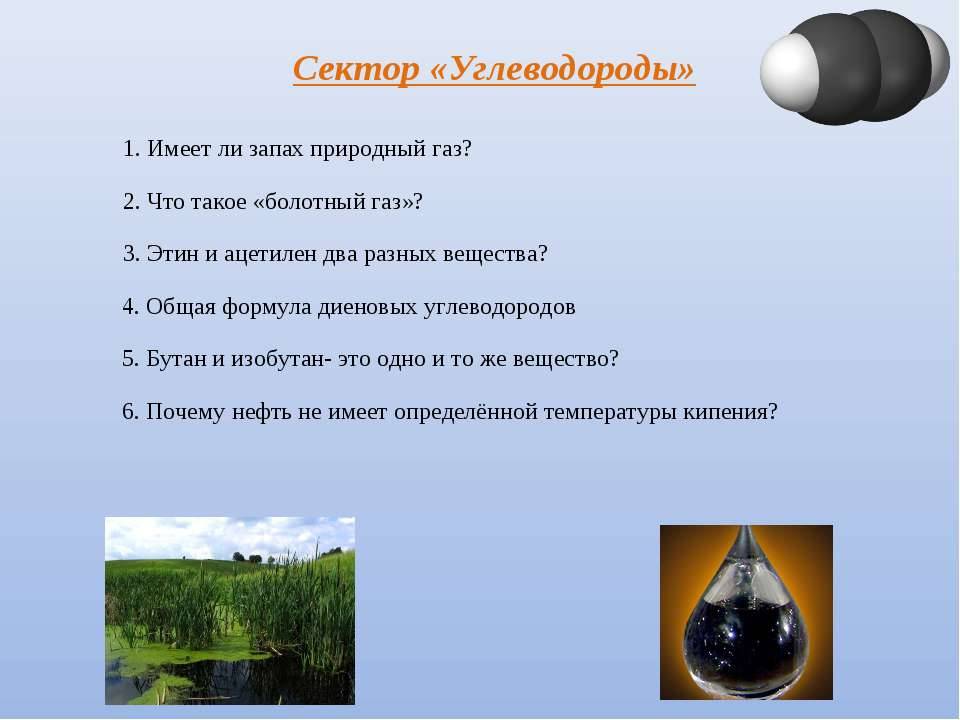 Сектор «Углеводороды»

1. Имеет ли запах природный газ?

2. Что такое «болотный газ»?

3. Этин и ацетилен два разных вещества?

4. Общая формула диеновых углеводородов

5. Бутан и изобутан- это одно и то же вещество?

6. Почему нефть не имеет определённой температуры кипения?